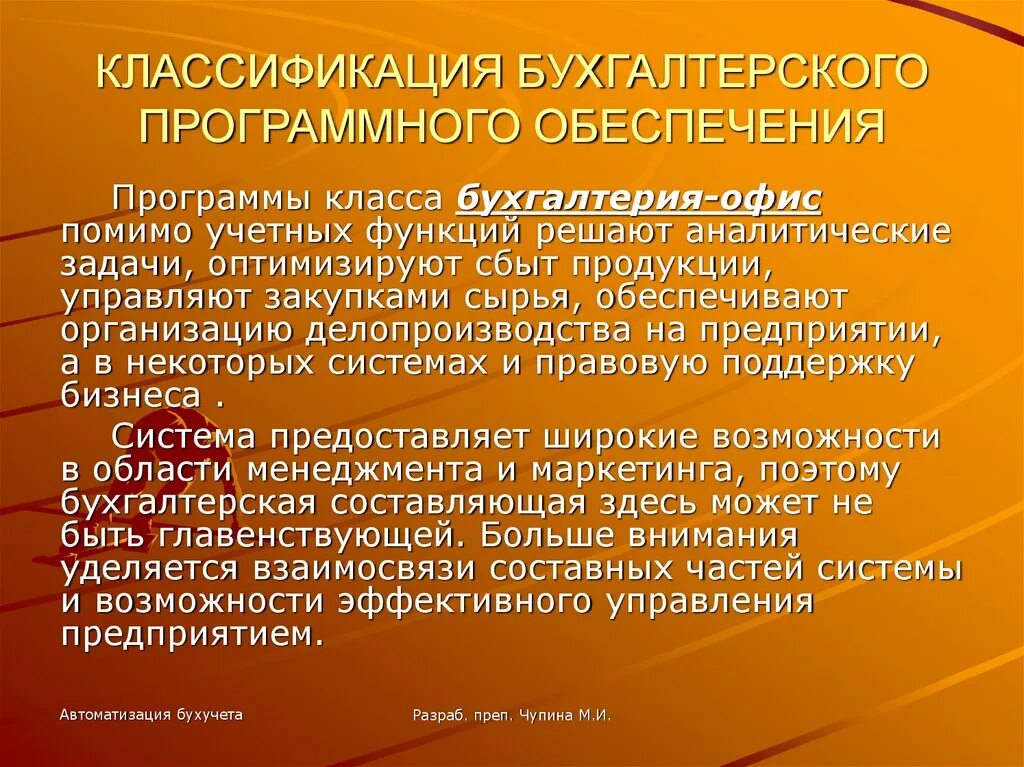 КЛАССИФИКАЦИЯ БУХГАЛТЕРСКОГО ПРОГРАММНОГО ОБЕСПЕЧЕНИЯ

Программы класса бухгалтерия-офис помимо учетных функций решают аналитические задачи, оптимизируют сбыт продукции, управляют закупками сырья, обеспечивают организацию делопроизводства на предприятии, а в некоторых системах и правовую поддержку бизнеса .

Система предоставляет широкие возможности в области менеджмента и маркетинга, поэтому бухгалтерская составляющая здесь может не быть главенствующей. Больше внимания уделяется взаимосвязи составных частей системы и возможности эффективного управления предприятием.

Автоматизация бухучета

Разраб. преп. Чупина М.И.